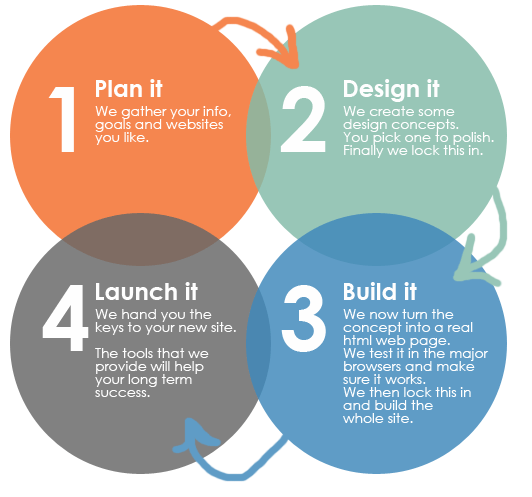 1 Plan it
We gather your info, goals and websites you like.

2 Design it
We create some design concepts. You pick one to polish. Finally we lock this in.

3 Build it
We now turn the concept into a real html web page. We test it in the major browsers and make sure it works. We then lock this in and build the whole site.

4 Launch it
We hand you the keys to your new site.

The tools that we provide will help your long term success.